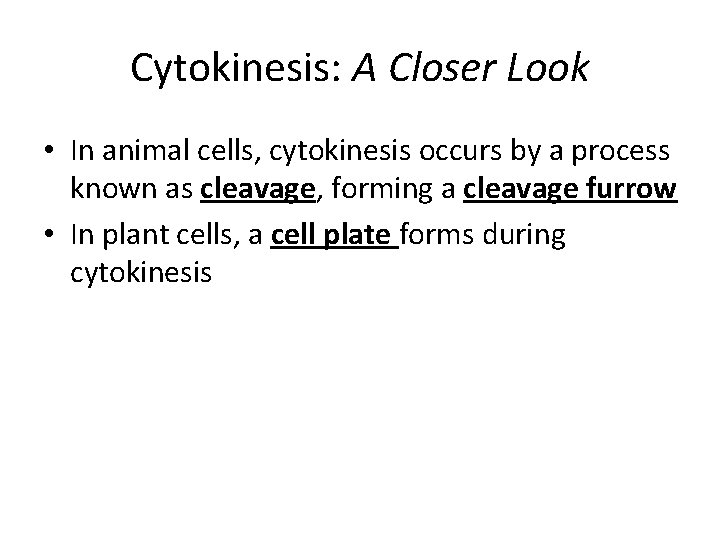 Cytokinesis: A Closer Look

• In animal cells, cytokinesis occurs by a process known as cleavage, forming a cleavage furrow

• In plant cells, a cell plate forms during cytokinesis